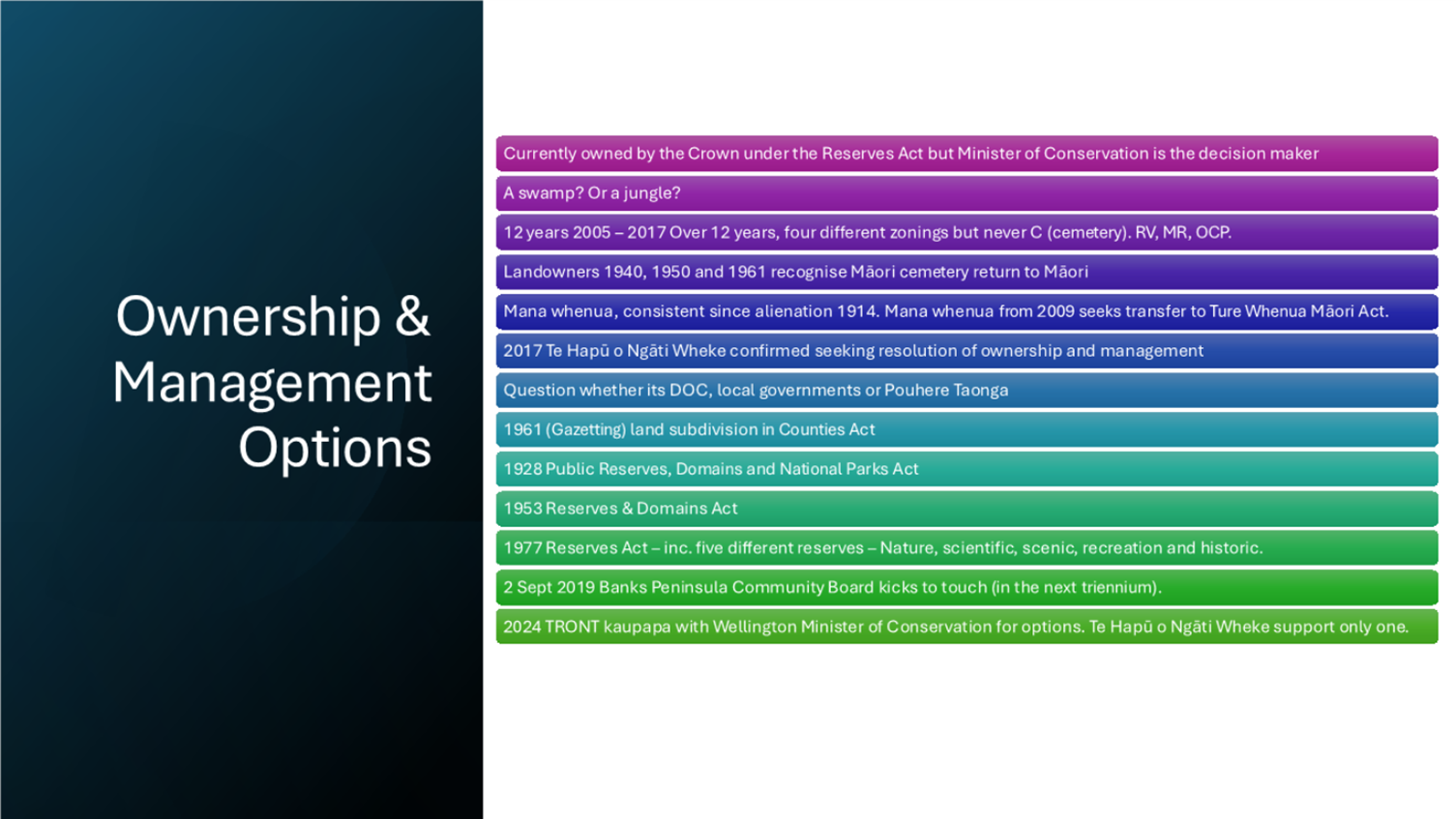 Ownership & Management Options

Currently owned by the Crown under the Reserves Act but Minister of Conservation is the decision maker

A swamp? Or a jungle?

12 years 2005 – 2017 Over 12 years, four different zonings but never C (cemetery). RV, MR, OCP.

Landowners 1940, 1950 and 1961 recognise Māori cemetery return to Māori

Mana whenua, consistent since alienation 1914. Mana whenua from 2009 seeks transfer to Ture Whenua Māori Act.

2017 Te Hapū o Ngāti Wheke confirmed seeking resolution of ownership and management

Question whether its DOC, local governments or Pouhere Taonga

1961 (Gazetting) land subdivision in Counties Act

1928 Public Reserves, Domains and National Parks Act

1953 Reserves & Domains Act

1977 Reserves Act – inc. five different reserves – Nature, scientific, scenic, recreation and historic.

2 Sept 2019 Banks Peninsula Community Board kicks to touch (in the next triennium).

2024 TRONT kaupapa with Wellington Minister of Conservation for options. Te Hapū o Ngāti Wheke support only one.